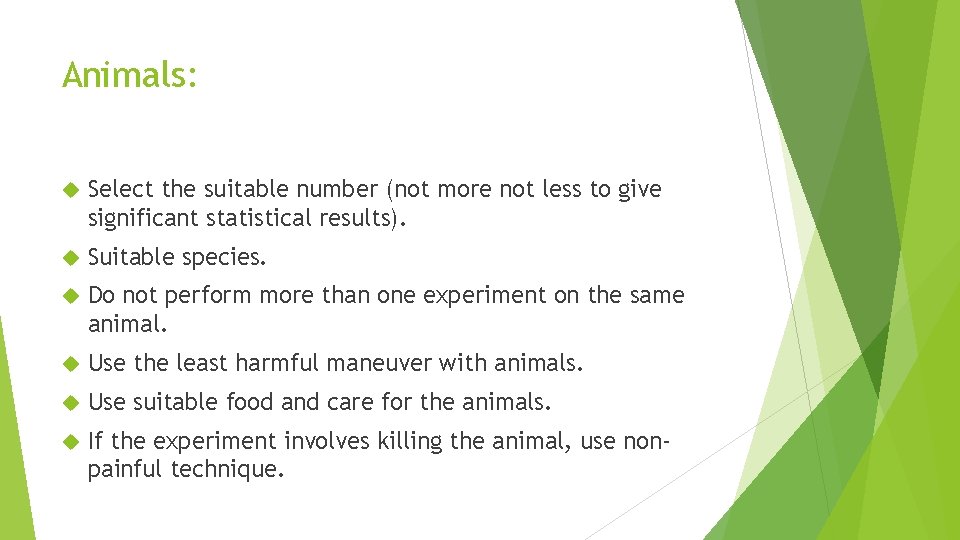 Animals:

Select the suitable number (not more not less to give significant statistical results).

Suitable species.

Do not perform more than one experiment on the same animal.

Use the least harmful maneuver with animals.

Use suitable food and care for the animals.

If the experiment involves killing the animal, use non-painful technique.